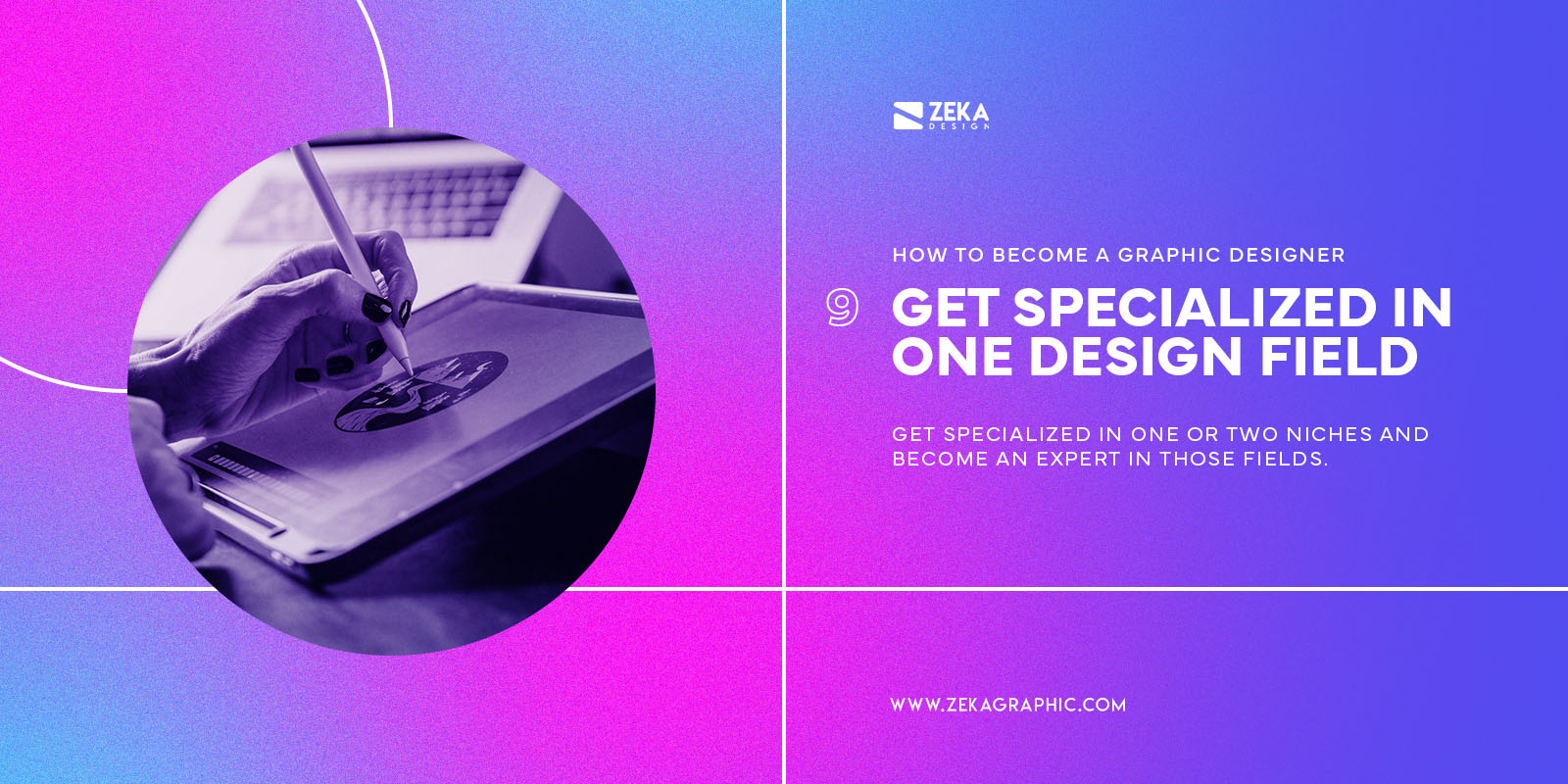 ZEKA
DESIGN

HOW TO BECOME A GRAPHIC DESIGNER

9 GET SPECIALIZED IN ONE DESIGN FIELD

GET SPECIALIZED IN ONE OR TWO NICHES AND BECOME AN EXPERT IN THOSE FIELDS.

WWW.ZEKAGRAPHIC.COM